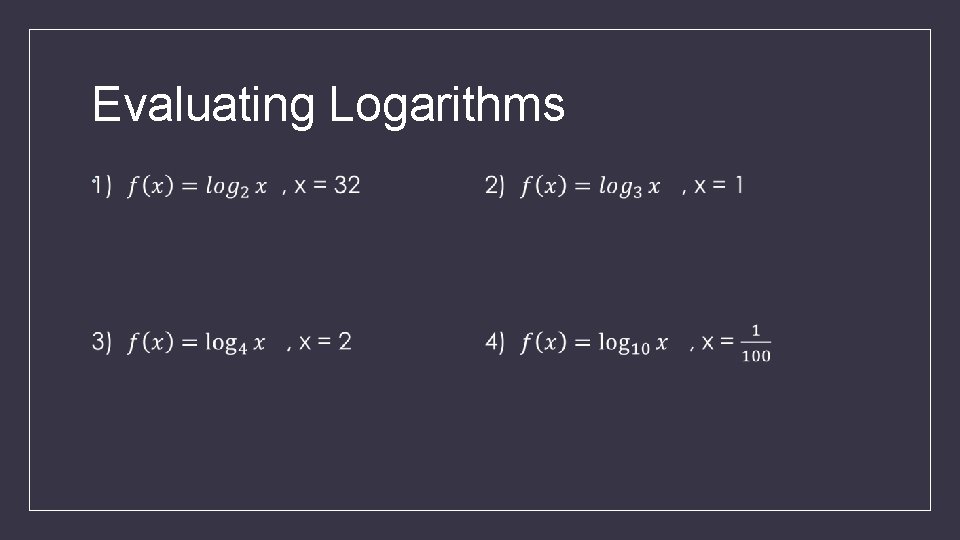 Evaluating Logarithms

1) $f(x) = log_2 x$ , x = 32

2) $f(x) = log_3 x$ , x = 1

3) $f(x) = \log_4 x$ , x = 2

4) $f(x) = \log_{10} x$ , x = $\frac{1}{100}$